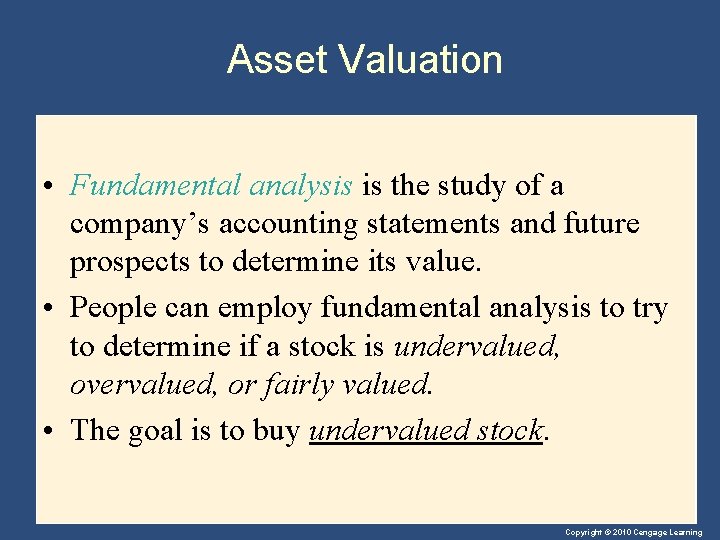 Asset Valuation

• Fundamental analysis is the study of a company’s accounting statements and future prospects to determine its value.

• People can employ fundamental analysis to try to determine if a stock is undervalued, overvalued, or fairly valued.

• The goal is to buy undervalued stock.

Copyright © 2010 Cengage Learning